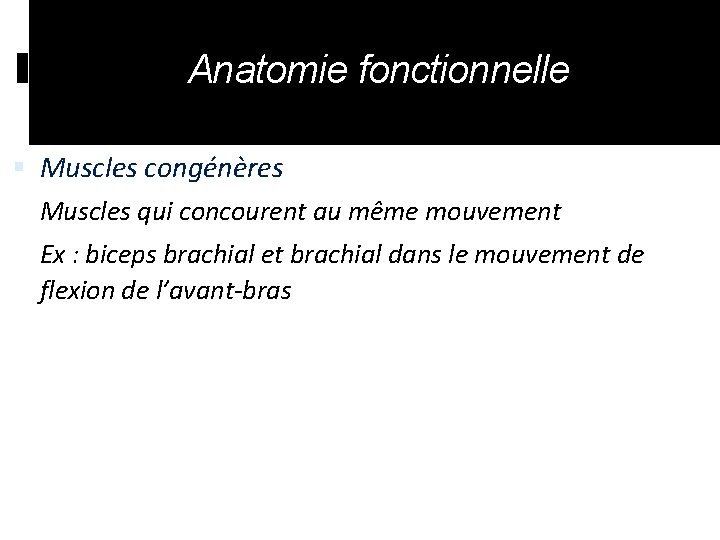 Anatomie fonctionnelle

Muscles congénères

Muscles qui concourent au même mouvement

Ex : biceps brachial et brachial dans le mouvement de flexion de l’avant-bras